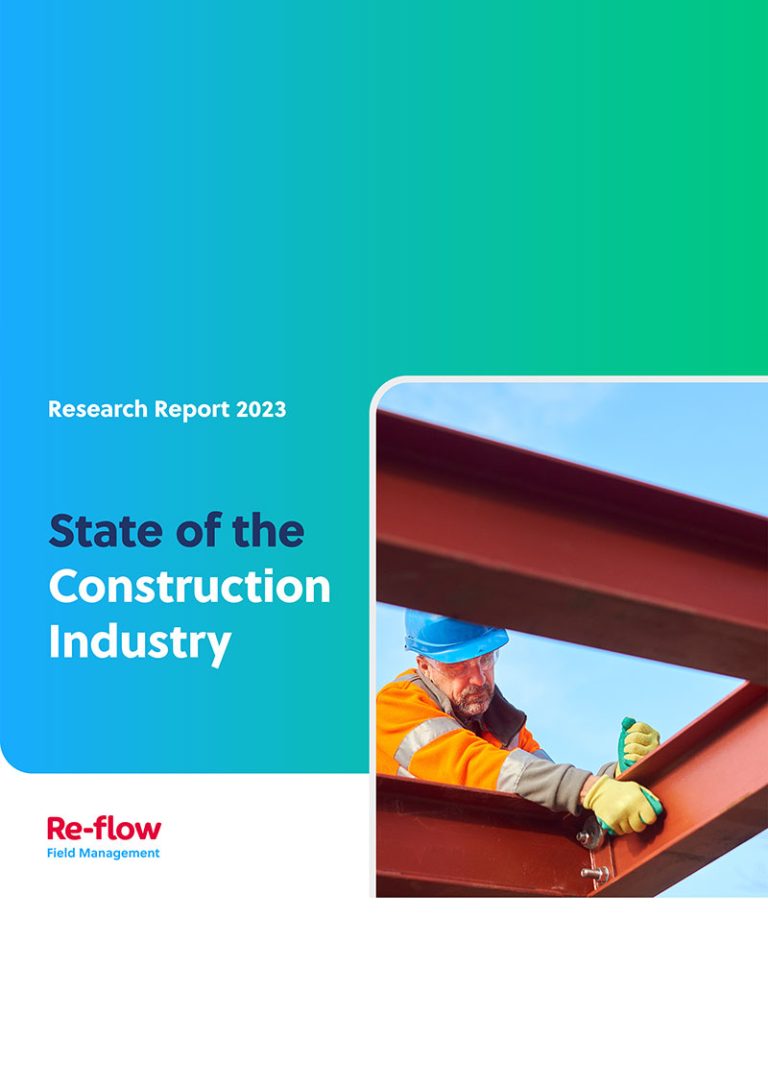 Research Report 2023

State of the Construction Industry

Re-flow
Field Management